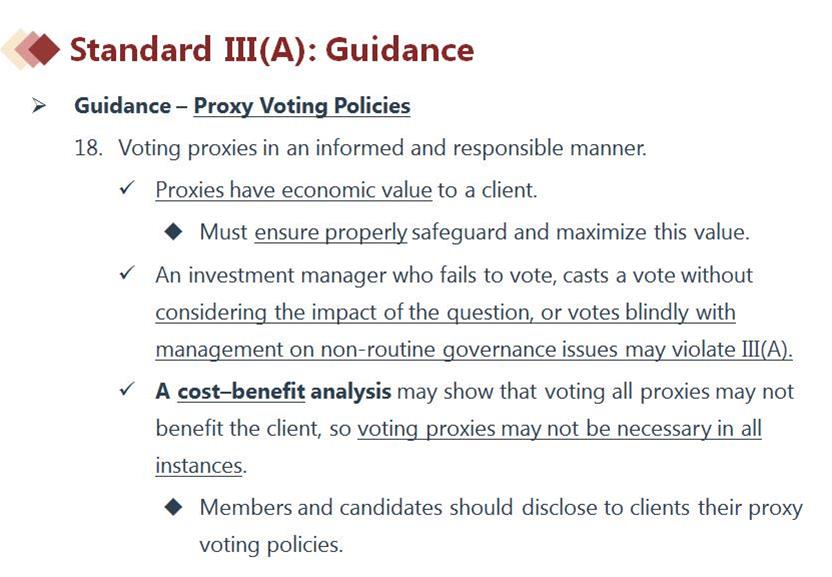 Standard III(A): Guidance

➢ Guidance – Proxy Voting Policies

18. Voting proxies in an informed and responsible manner.

✓ Proxies have economic value to a client.

◆ Must ensure properly safeguard and maximize this value.

✓ An investment manager who fails to vote, casts a vote without considering the impact of the question, or votes blindly with management on non-routine governance issues may violate III(A).

✓ A cost–benefit analysis may show that voting all proxies may not benefit the client, so voting proxies may not be necessary in all instances.

◆ Members and candidates should disclose to clients their proxy voting policies.